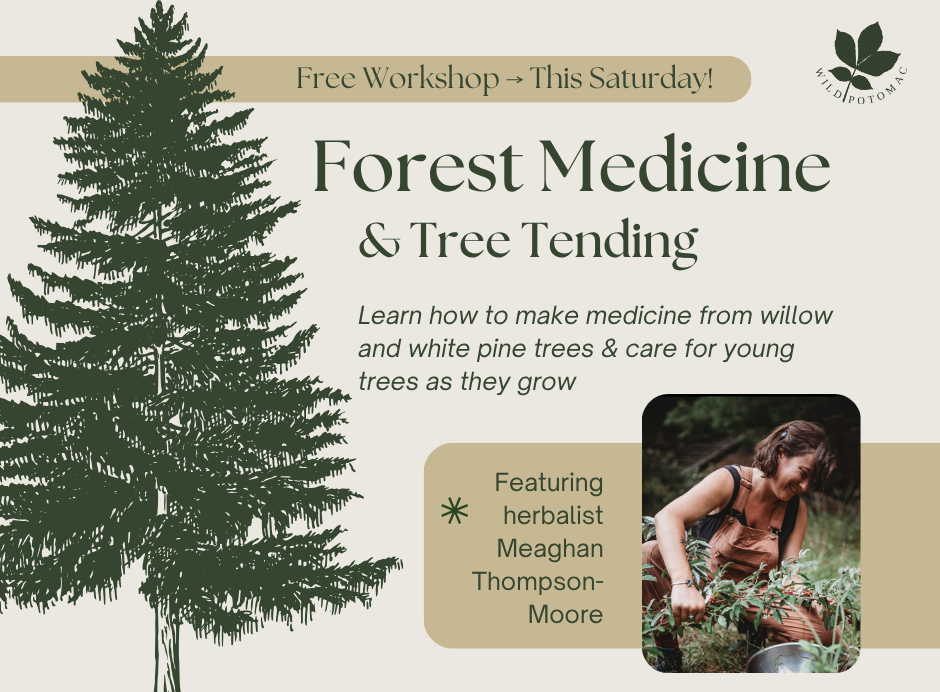 Free Workshop → This Saturday!

WILD POTOMAC

Forest Medicine & Tree Tending

Learn how to make medicine from willow and white pine trees & care for young trees as they grow

Featuring herbalist Meaghan Thompson-Moore